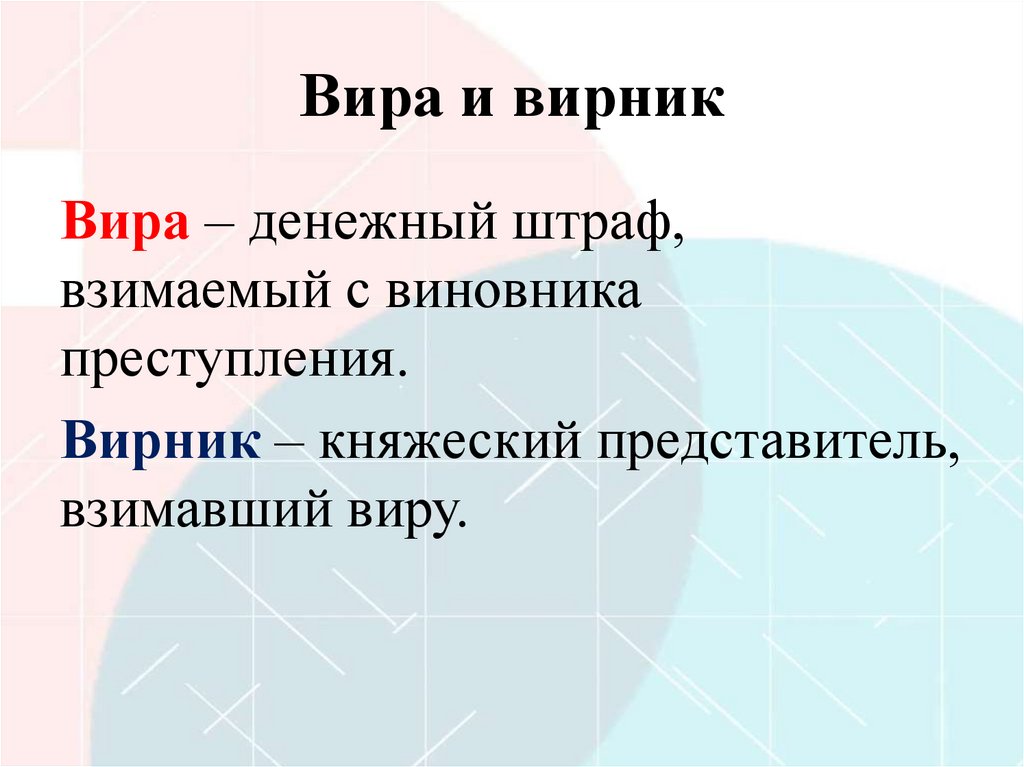 Вира и вирник

Вира – денежный штраф, взимаемый с виновника преступления.

Вирник – княжеский представитель, взимавший виру.